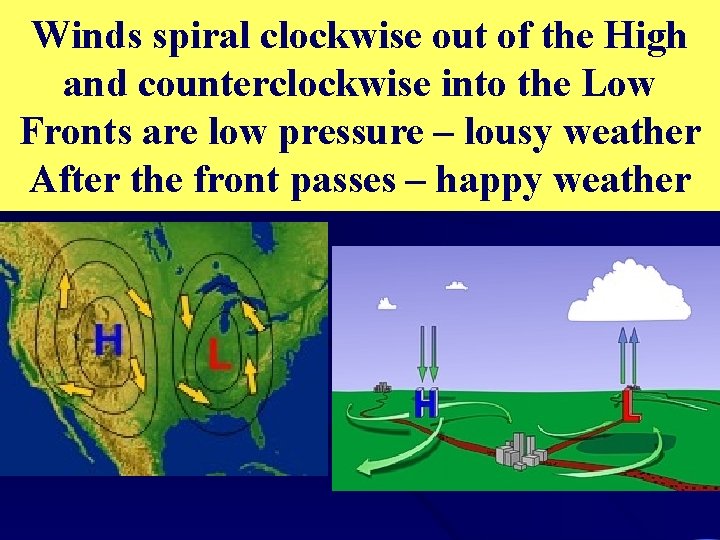 Winds spiral clockwise out of the High and counterclockwise into the Low
Fronts are low pressure – lousy weather
After the front passes – happy weather

H

L

H

L